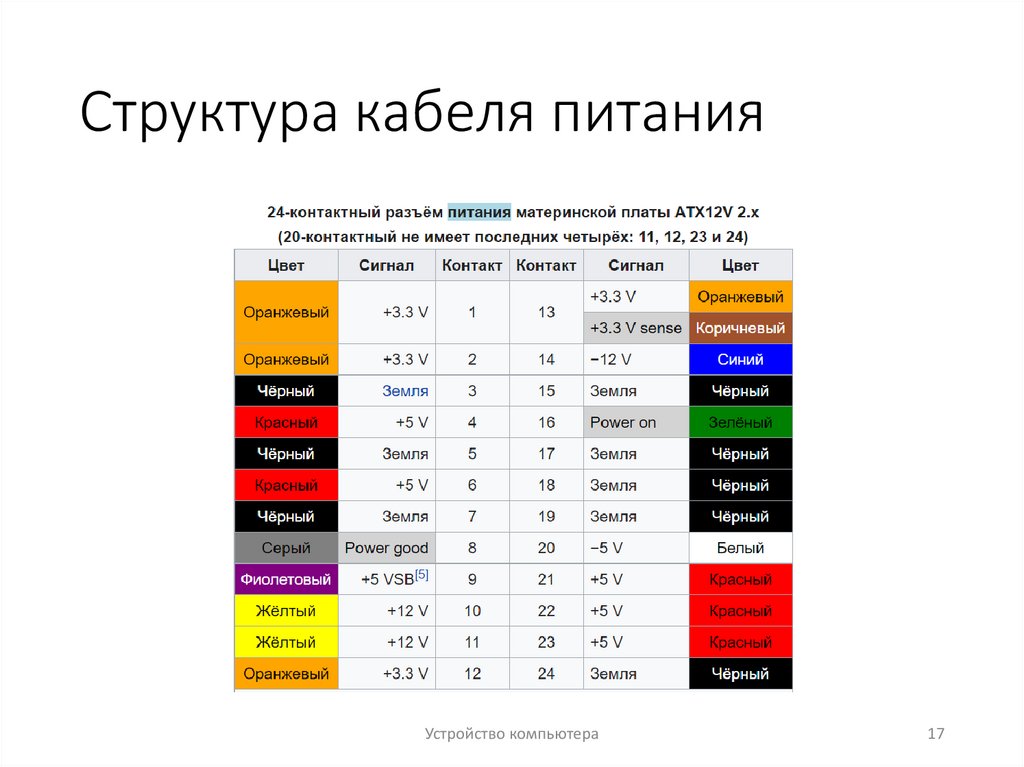 Структура кабеля питания

24-контактный разъём питания материнской платы ATX12V 2.x
(20-контактный не имеет последних четырёх: 11, 12, 23 и 24)

| Цвет | Сигнал | Контакт | Контакт | Сигнал | Цвет |
|---|---|---|---|---|---|
| Оранжевый | +3.3 V | 1 | 13 | +3.3 V | Оранжевый |
| | | | | +3.3 V sense | Коричневый |
| Оранжевый | +3.3 V | 2 | 14 | −12 V | Синий |
| Чёрный | Земля | 3 | 15 | Земля | Чёрный |
| Красный | +5 V | 4 | 16 | Power on | Зелёный |
| Чёрный | Земля | 5 | 17 | Земля | Чёрный |
| Красный | +5 V | 6 | 18 | Земля | Чёрный |
| Чёрный | Земля | 7 | 19 | Земля | Чёрный |
| Серый | Power good | 8 | 20 | −5 V | Белый |
| Фиолетовый | +5 VSB[5] | 9 | 21 | +5 V | Красный |
| Жёлтый | +12 V | 10 | 22 | +5 V | Красный |
| Жёлтый | +12 V | 11 | 23 | +5 V | Красный |
| Оранжевый | +3.3 V | 12 | 24 | Земля | Чёрный |

Устройство компьютера

17